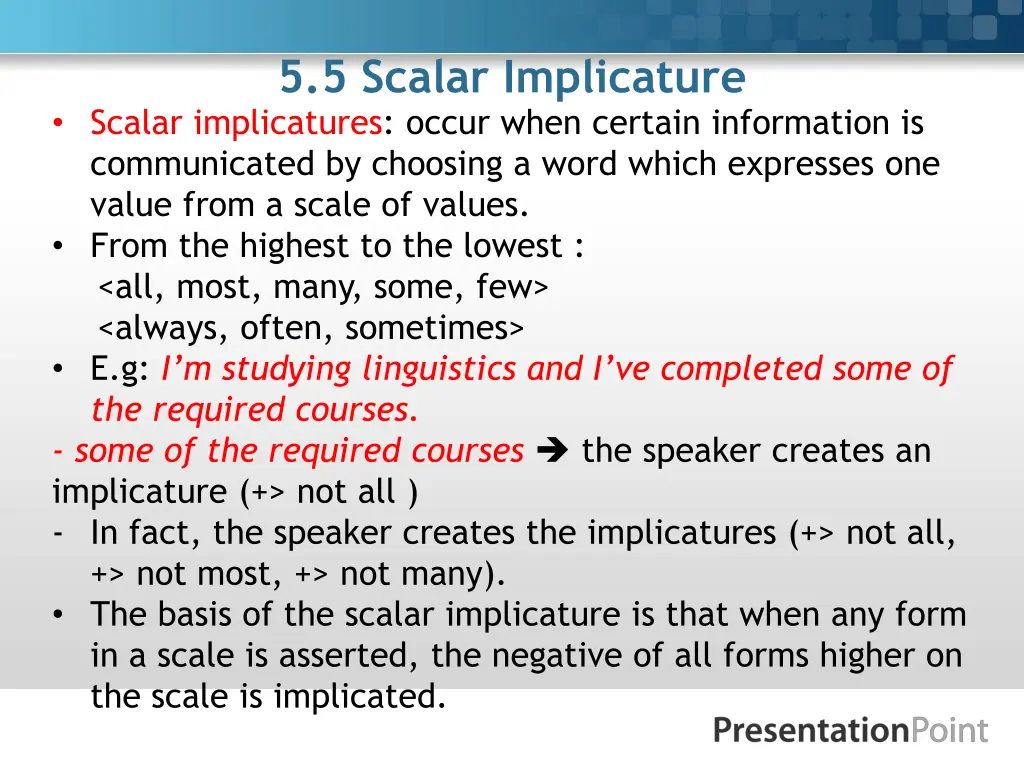 5.5 Scalar Implicature

• Scalar implicatures: occur when certain information is communicated by choosing a word which expresses one value from a scale of values.
• From the highest to the lowest :
<all, most, many, some, few>
<always, often, sometimes>
• E.g: I'm studying linguistics and I've completed some of the required courses.
- some of the required courses ➔ the speaker creates an implicature (+> not all )
- In fact, the speaker creates the implicatures (+> not all, +> not most, +> not many).
• The basis of the scalar implicature is that when any form in a scale is asserted, the negative of all forms higher on the scale is implicated.

PresentationPoint